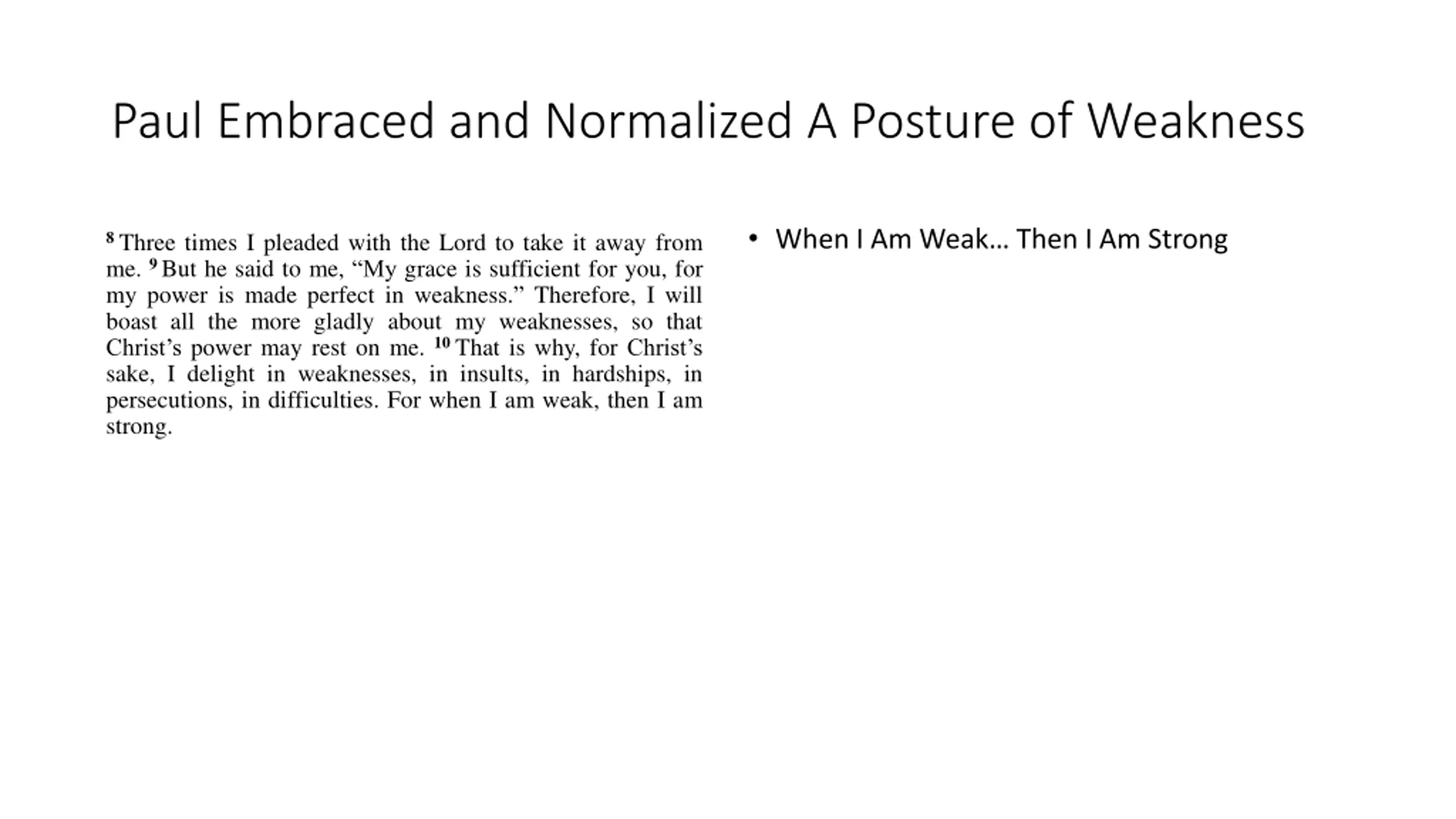 Paul Embraced and Normalized A Posture of Weakness

$^{8}$ Three times I pleaded with the Lord to take it away from me. $^{9}$ But he said to me, “My grace is sufficient for you, for my power is made perfect in weakness.” Therefore, I will boast all the more gladly about my weaknesses, so that Christ’s power may rest on me. $^{10}$ That is why, for Christ’s sake, I delight in weaknesses, in insults, in hardships, in persecutions, in difficulties. For when I am weak, then I am strong.

• When I Am Weak… Then I Am Strong